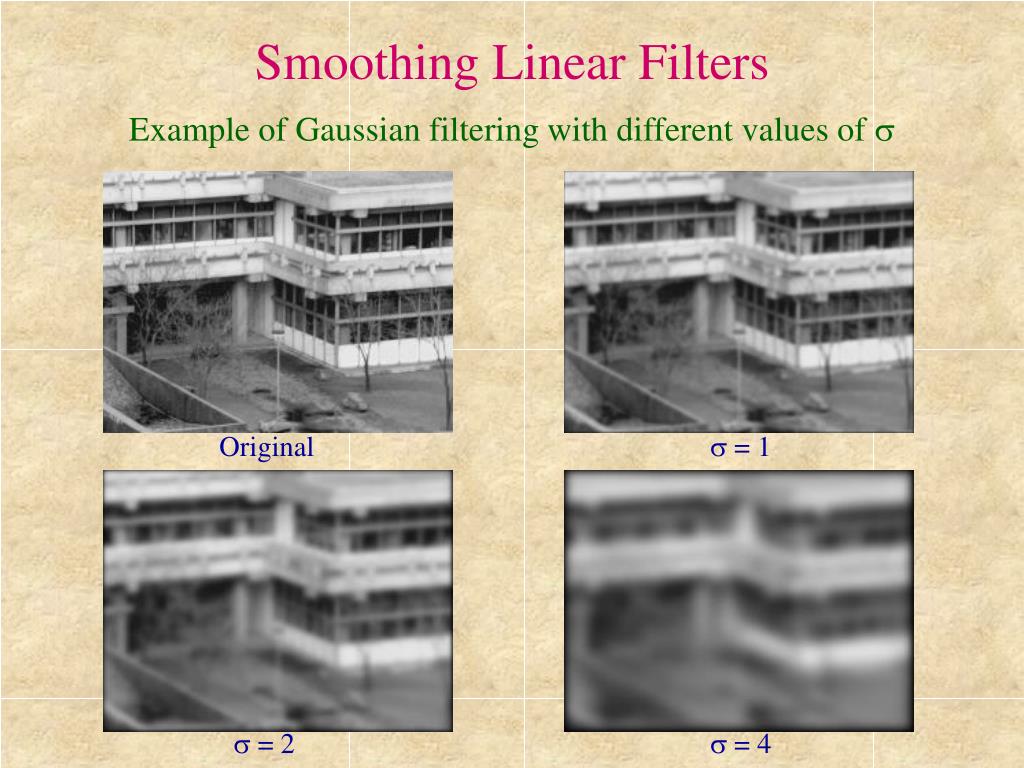 Smoothing Linear Filters

Example of Gaussian filtering with different values of $\sigma$

Original

$\sigma = 1$

$\sigma = 2$

$\sigma = 4$